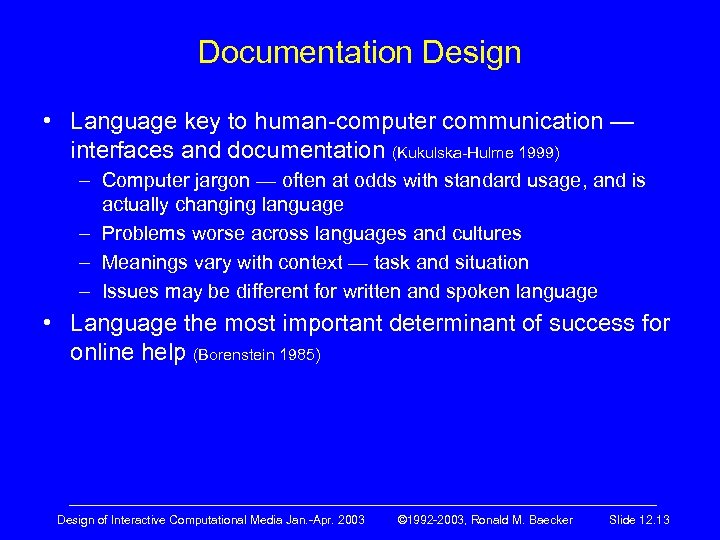 Documentation Design

• Language key to human-computer communication — interfaces and documentation (Kukulska-Hulme 1999)
– Computer jargon — often at odds with standard usage, and is actually changing language
– Problems worse across languages and cultures
– Meanings vary with context — task and situation
– Issues may be different for written and spoken language

• Language the most important determinant of success for online help (Borenstein 1985)

Design of Interactive Computational Media Jan.-Apr. 2003 ©1992-2003, Ronald M. Baecker Slide 12.13